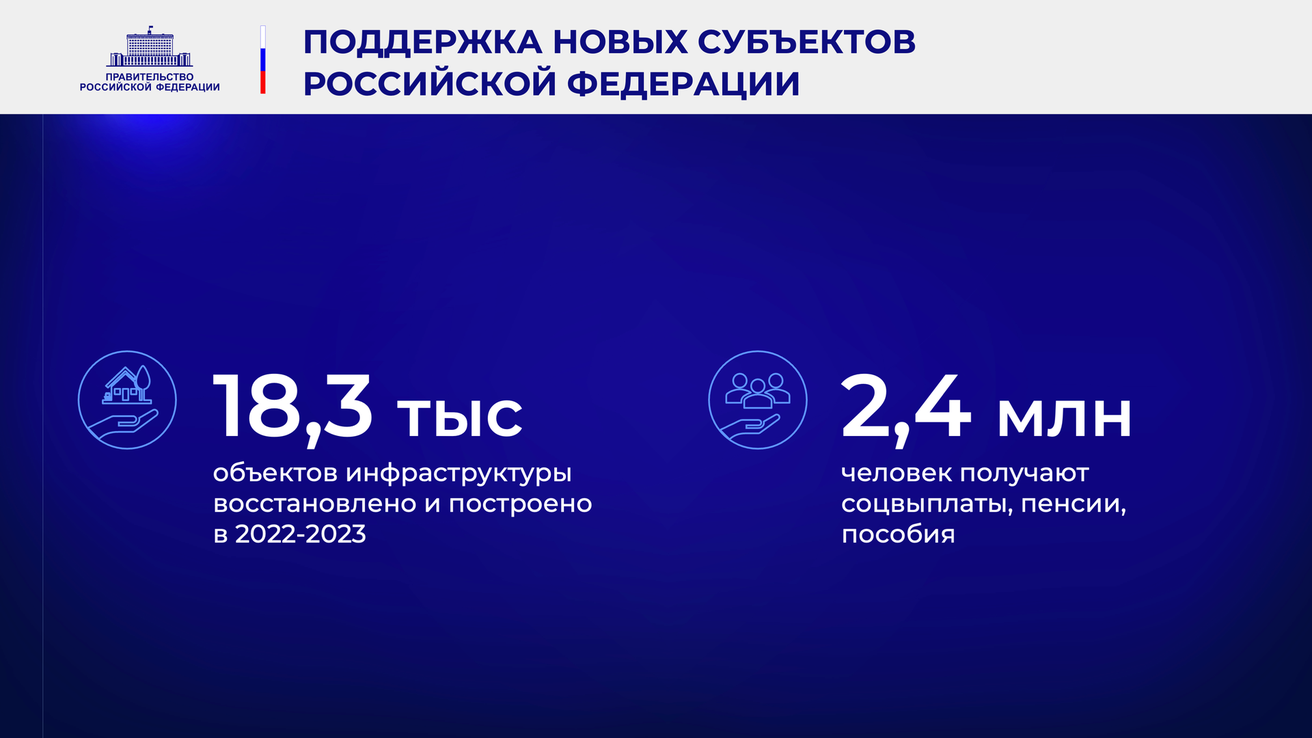 ПРАВИТЕЛЬСТВО РОССИЙСКОЙ ФЕДЕРАЦИИ

ПОДДЕРЖКА НОВЫХ СУБЪЕКТОВ РОССИЙСКОЙ ФЕДЕРАЦИИ

18,3 тыс

объектов инфраструктуры восстановлено и построено в 2022-2023

2,4 млн

человек получают соцвыплаты, пенсии, пособия